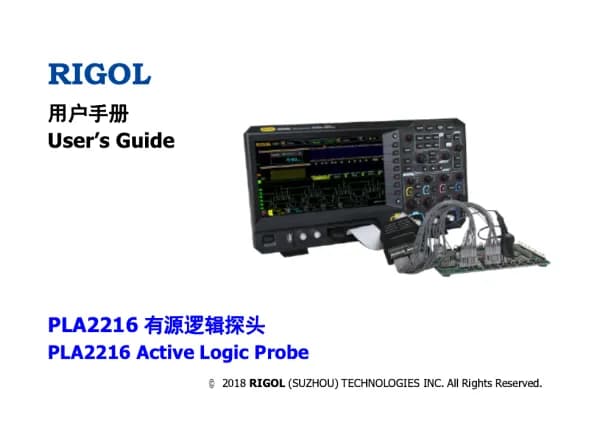 RIGOL

用户手册
User's Guide

PLA2216 有源逻辑探头
PLA2216 Active Logic Probe

© 2018 RIGOL (SUZHOU) TECHNOLOGIES INC. All Rights Reserved.